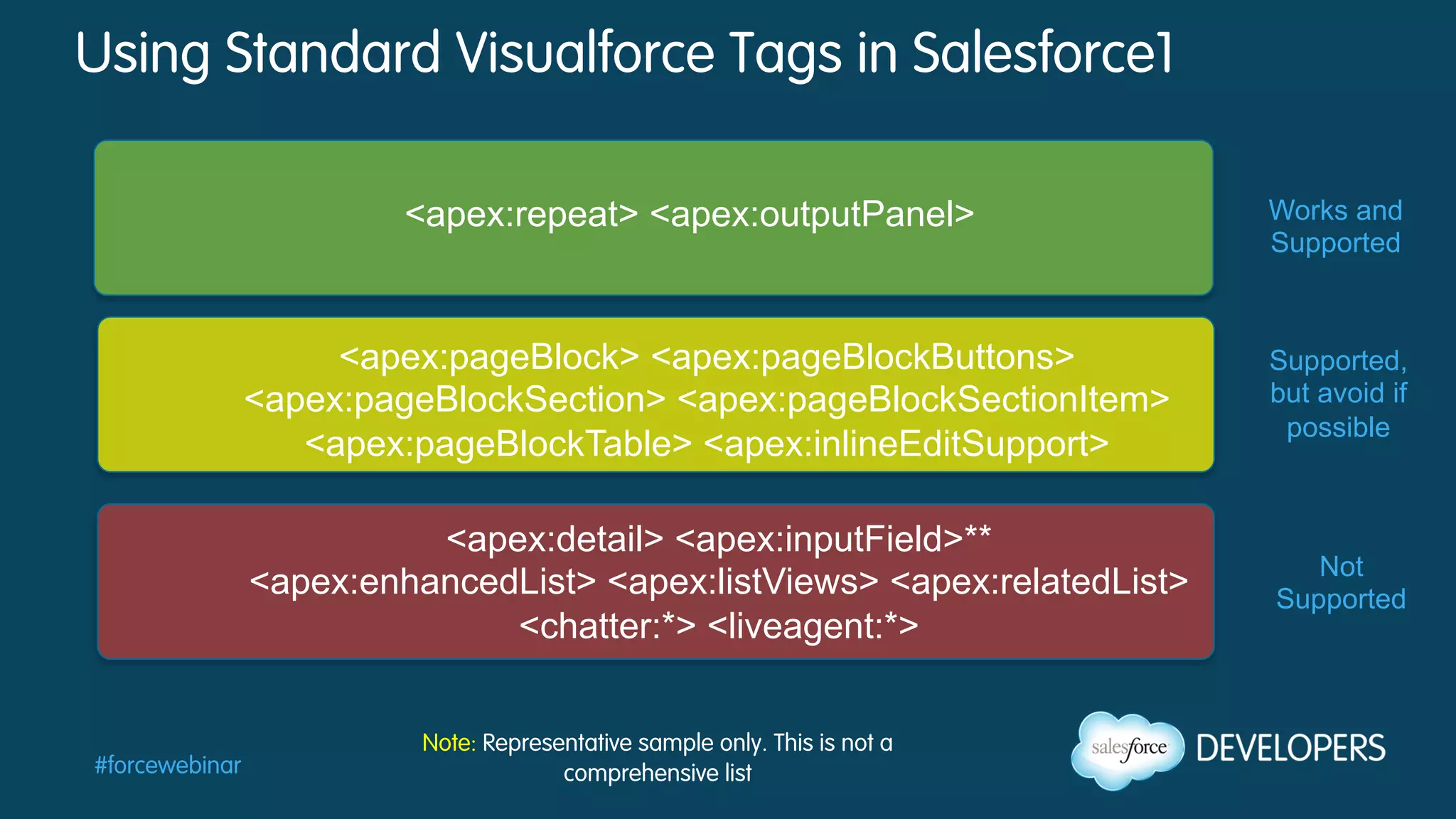 Using Standard Visualforce Tags in Salesforce1

<apex:repeat> <apex:outputPanel>

Works and Supported

<apex:pageBlock> <apex:pageBlockButtons> <apex:pageBlockSection> <apex:pageBlockSectionItem> <apex:pageBlockTable> <apex:inlineEditSupport>

Supported, but avoid if possible

<apex:detail> <apex:inputField>** <apex:enhancedList> <apex:listViews> <apex:relatedList> <chatter:*> <liveagent:*>

Not Supported

#forcewebinar

Note: Representative sample only. This is not a comprehensive list

salesforce DEVELOPERS